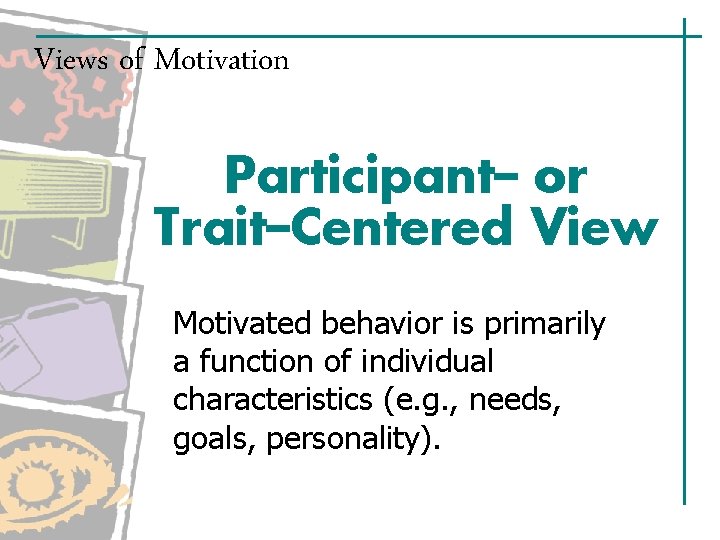 Views of Motivation

Participant– or
Trait–Centered View

Motivated behavior is primarily a function of individual characteristics (e.g., needs, goals, personality).